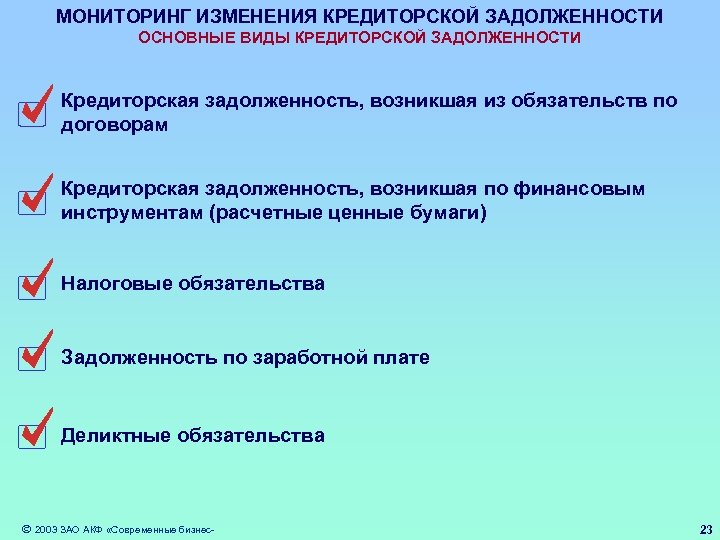 МОНИТОРИНГ ИЗМЕНЕНИЯ КРЕДИТОРСКОЙ ЗАДОЛЖЕННОСТИ
ОСНОВНЫЕ ВИДЫ КРЕДИТОРСКОЙ ЗАДОЛЖЕННОСТИ

Кредиторская задолженность, возникшая из обязательств по договорам

Кредиторская задолженность, возникшая по финансовым инструментам (расчетные ценные бумаги)

Налоговые обязательства

Задолженность по заработной плате

Деликтные обязательства

© 2003 ЗАО АКФ «Современные бизнес-

23